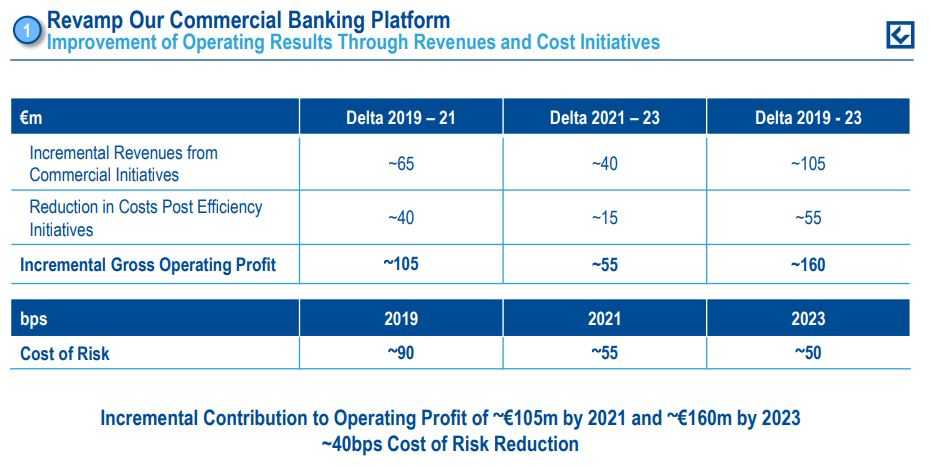 1 Revamp Our Commercial Banking Platform
Improvement of Operating Results Through Revenues and Cost Initiatives

| €m | Delta 2019 – 21 | Delta 2021 – 23 | Delta 2019 - 23 |
|---|---|---|---|
| Incremental Revenues from Commercial Initiatives | ~65 | ~40 | ~105 |
| Reduction in Costs Post Efficiency Initiatives | ~40 | ~15 | ~55 |
| Incremental Gross Operating Profit | ~105 | ~55 | ~160 |

| bps | 2019 | 2021 | 2023 |
|---|---|---|---|
| Cost of Risk | ~90 | ~55 | ~50 |

Incremental Contribution to Operating Profit of ~€105m by 2021 and ~€160m by 2023
~40bps Cost of Risk Reduction